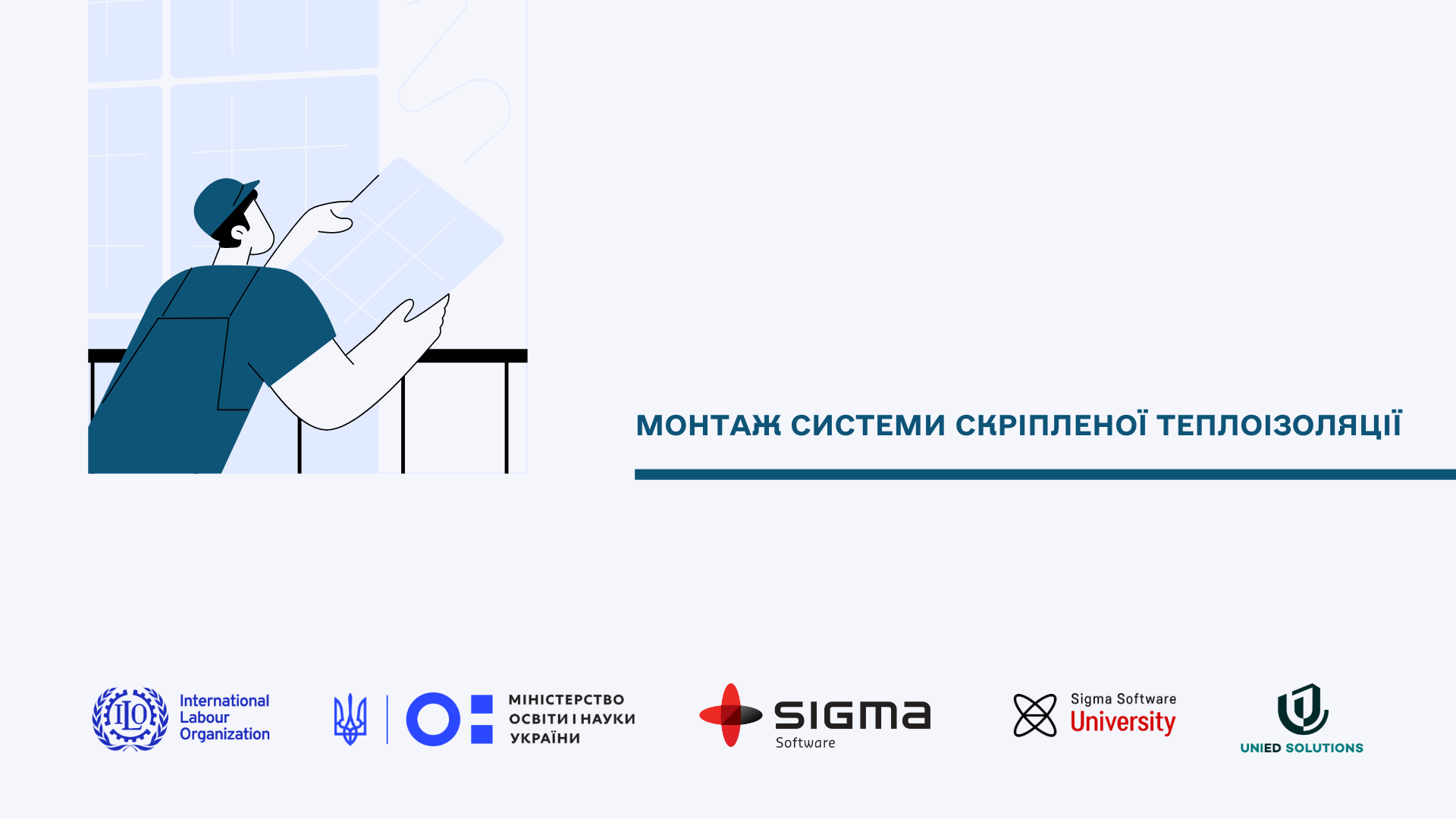 МОНТАЖ СИСТЕМИ СКРІПЛЕНОЇ ТЕПЛОІЗОЛЯЦІЇ

ILO International Labour Organization

МІНІСТЕРСТВО ОСВІТИ І НАУКИ УКРАЇНИ

SIGMA Software

Sigma Software University

UNIED SOLUTIONS